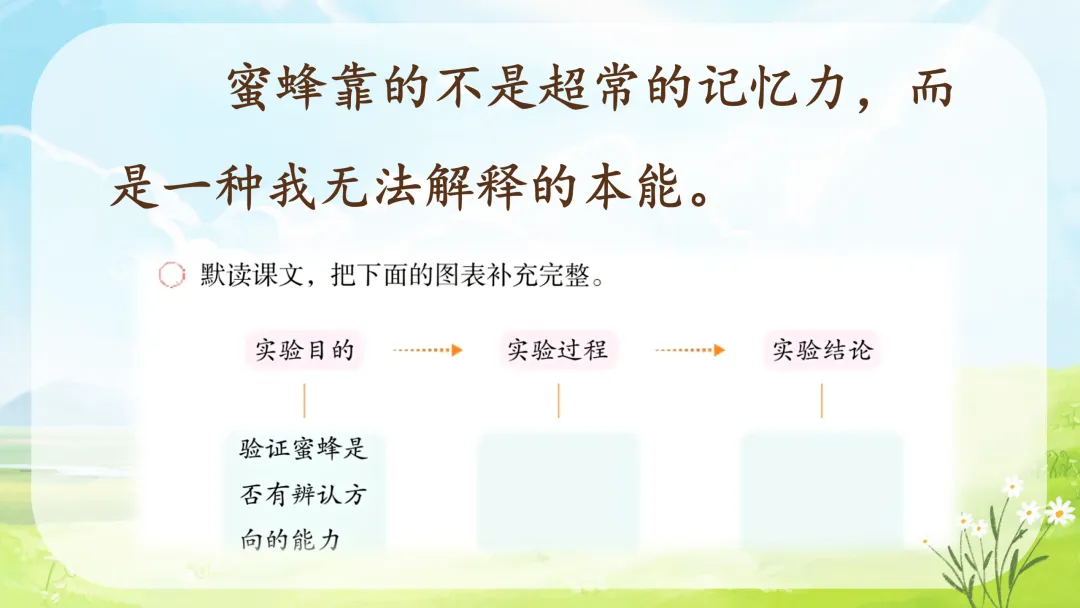 蜜蜂靠的不是超常的记忆力，而是一种我无法解释的本能。

默读课文，把下面的图表补充完整。

实验目的 实验过程 实验结论

验证蜜蜂是否有辨认方向的能力